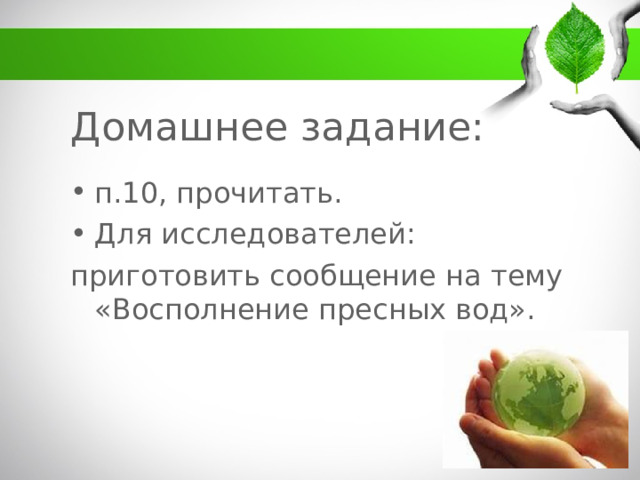 Домашнее задание:

• п.10, прочитать.
• Для исследователей:

приготовить сообщение на тему «Восполнение пресных вод».